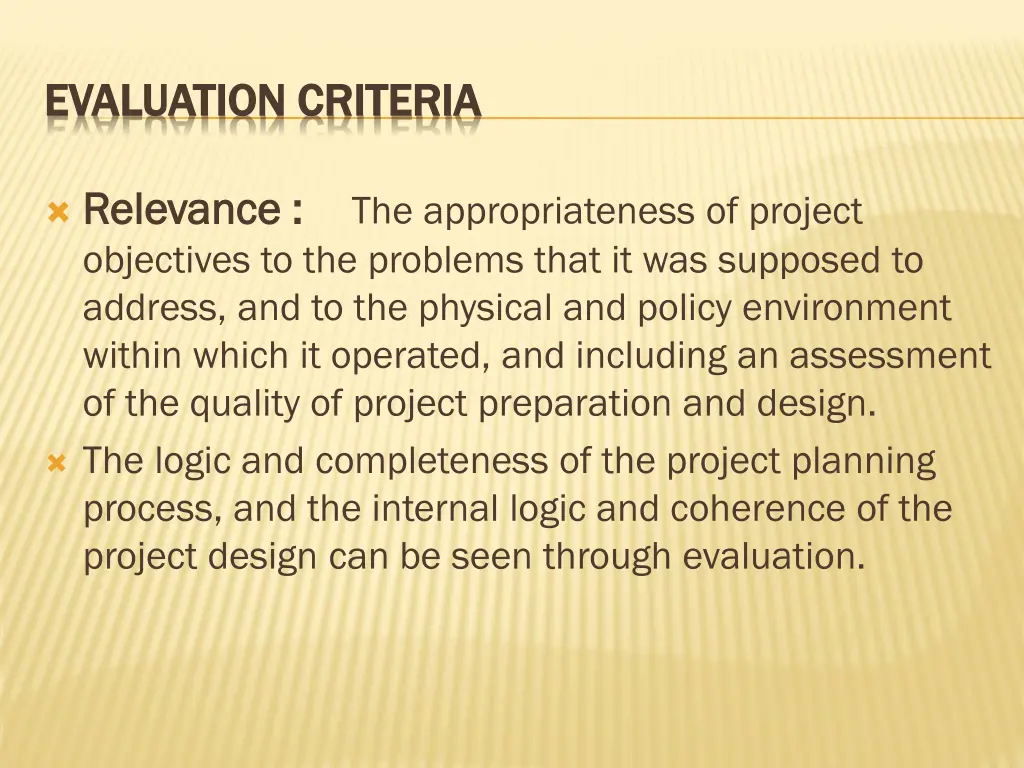 EVALUATION CRITERIA

Relevance : The appropriateness of project objectives to the problems that it was supposed to address, and to the physical and policy environment within which it operated, and including an assessment of the quality of project preparation and design.

The logic and completeness of the project planning process, and the internal logic and coherence of the project design can be seen through evaluation.